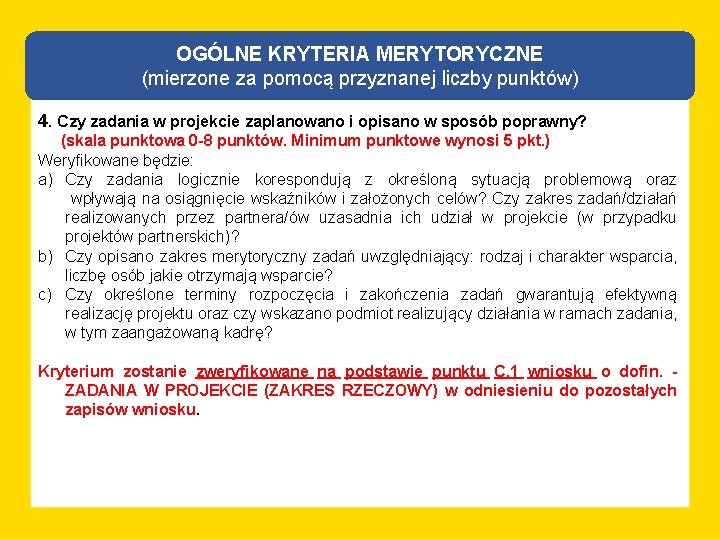 OGÓLNE KRYTERIA MERYTORYCZNE
(mierzone za pomocą przyznanej liczby punktów)

4. Czy zadania w projekcie zaplanowano i opisano w sposób poprawny?
(skala punktowa 0-8 punktów. Minimum punktowe wynosi 5 pkt.)
Weryfikowane będzie:
a) Czy zadania logicznie korespondują z określoną sytuacją problemową oraz wpływają na osiągnięcie wskaźników i założonych celów? Czy zakres zadań/działań realizowanych przez partnera/ów uzasadnia ich udział w projekcie (w przypadku projektów partnerskich)?
b) Czy opisano zakres merytoryczny zadań uwzględniający: rodzaj i charakter wsparcia, liczbę osób jakie otrzymają wsparcie?
c) Czy określone terminy rozpoczęcia i zakończenia zadań gwarantują efektywną realizację projektu oraz czy wskazano podmiot realizujący działania w ramach zadania, w tym zaangażowaną kadrę?

Kryterium zostanie zweryfikowane na podstawie punktu C.1 wniosku o dofin. - ZADANIA W PROJEKCIE (ZAKRES RZECZOWY) w odniesieniu do pozostałych zapisów wniosku.